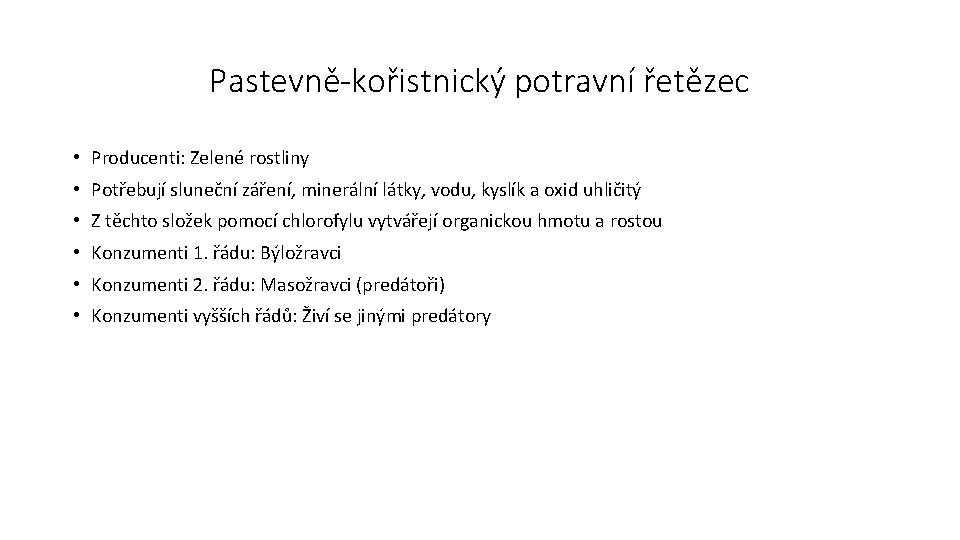 Pastevně-kořistnický potravní řetězec

• Producenti: Zelené rostliny
• Potřebují sluneční záření, minerální látky, vodu, kyslík a oxid uhličitý
• Z těchto složek pomocí chlorofylu vytvářejí organickou hmotu a rostou
• Konzumenti 1. řádu: Býložravci
• Konzumenti 2. řádu: Masožravci (predátoři)
• Konzumenti vyšších řádů: Živí se jinými predátory